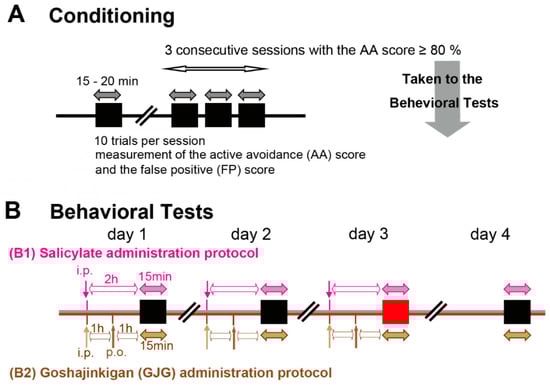 A Conditioning

3 consecutive sessions with the AA score ≥ 80 %

15 - 20 min

Taken to the Behavioral Tests

10 trials per session
measurement of the active avoidance (AA) score and the false positive (FP) score

B Behavioral Tests

day 1 day 2 day 3 day 4

(B1) Salicylate administration protocol

i.p.
2h
15min

1h 1h
i.p. p.o.
15min

(B2) Goshajinkigan (GJG) administration protocol